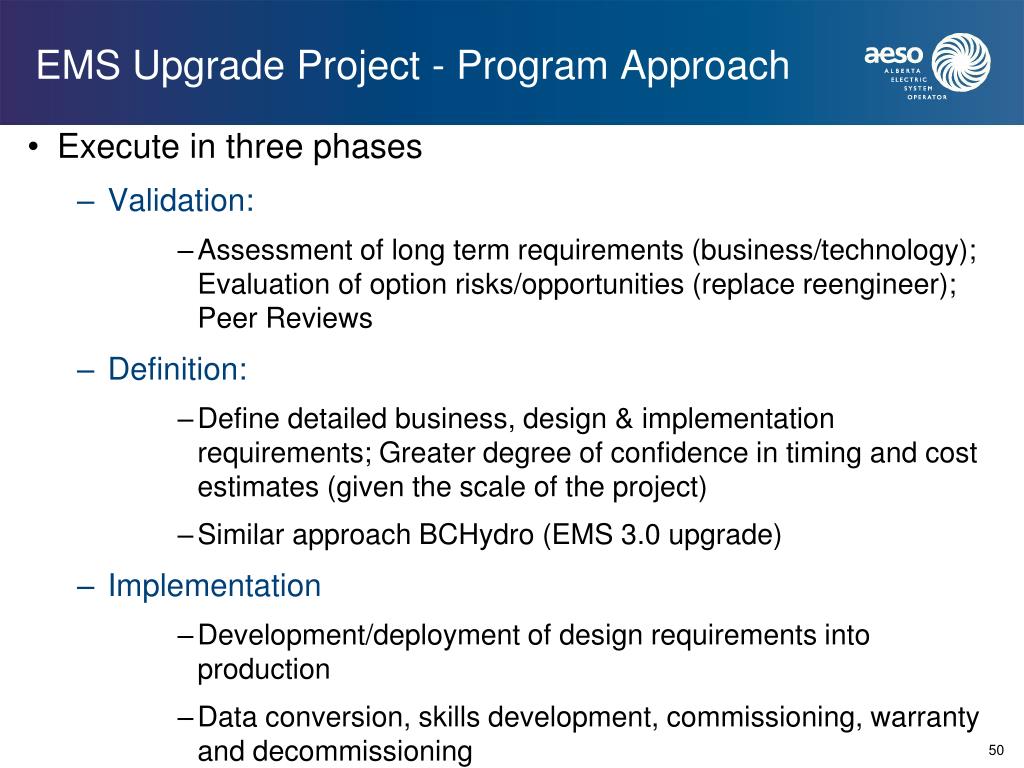 EMS Upgrade Project - Program Approach

aeso
ALBERTA ELECTRIC SYSTEM OPERATOR

• Execute in three phases

– Validation:

– Assessment of long term requirements (business/technology); Evaluation of option risks/opportunities (replace reengineer); Peer Reviews

– Definition:

– Define detailed business, design & implementation requirements; Greater degree of confidence in timing and cost estimates (given the scale of the project)

– Similar approach BCHydro (EMS 3.0 upgrade)

– Implementation

– Development/deployment of design requirements into production

– Data conversion, skills development, commissioning, warranty and decommissioning

50